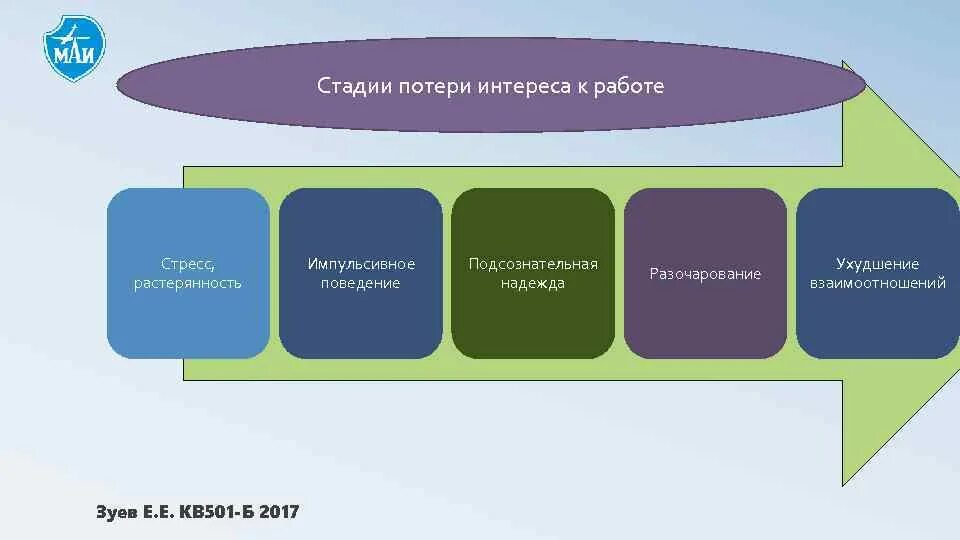 МАИ

Стадии потери интереса к работе

Стресс, растерянность

Импульсивное поведение

Подсознательная надежда

Разочарование

Ухудшение взаимоотношений

Зуев Е.Е. КВ501-Б 2017